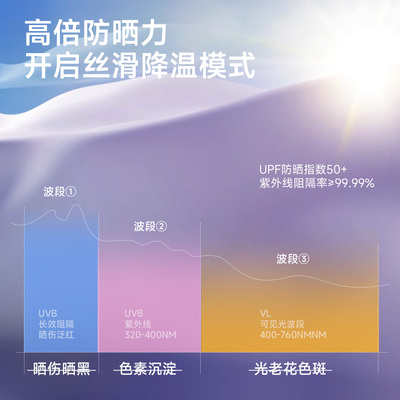 高倍防晒力
开启丝滑降温模式

UPF防晒指数50+
紫外线阻隔率≥99.99%

波段①

波段②

波段③

UVB
长效阻隔
晒伤泛红

UVB
紫外线
320-400NM

VL
可见光波段
400-760NMNM

晒伤晒黑

色素沉淀

光老花色斑